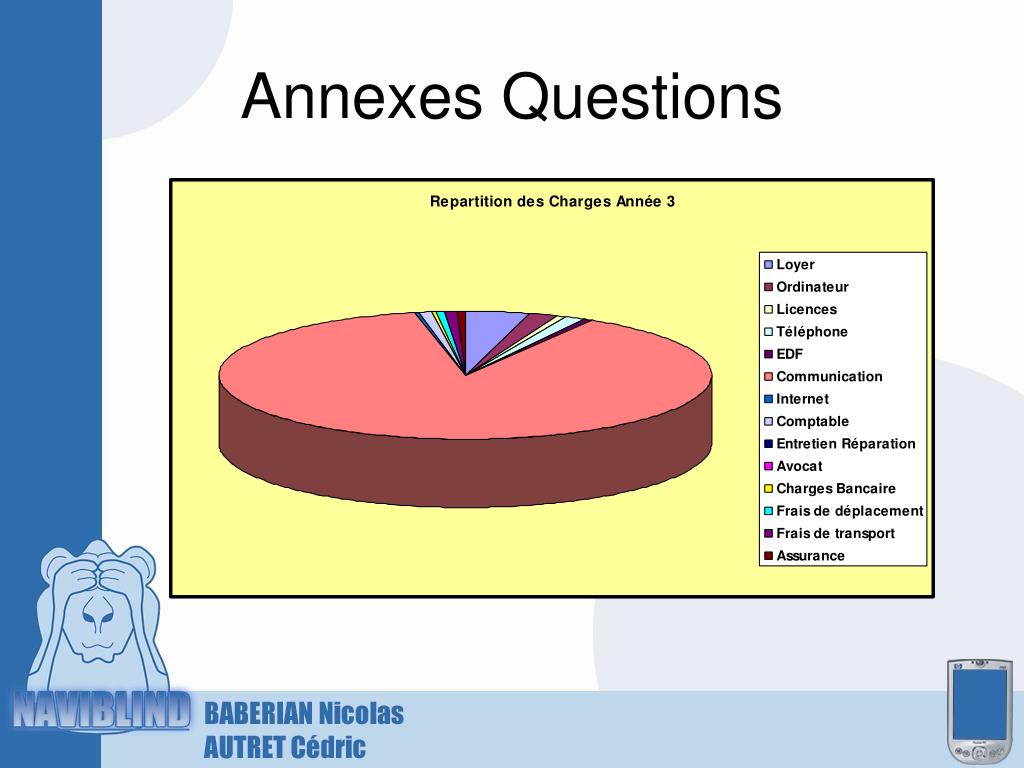 Annexes Questions

Repartition des Charges Année 3

Loyer
Ordinateur
Licences
Téléphone
EDF
Communication
Internet
Comptable
Entretien Réparation
Avocat
Charges Bancaire
Frais de déplacement
Frais de transport
Assurance

NAVIBLIND

BABERIAN Nicolas
AUTRET Cédric